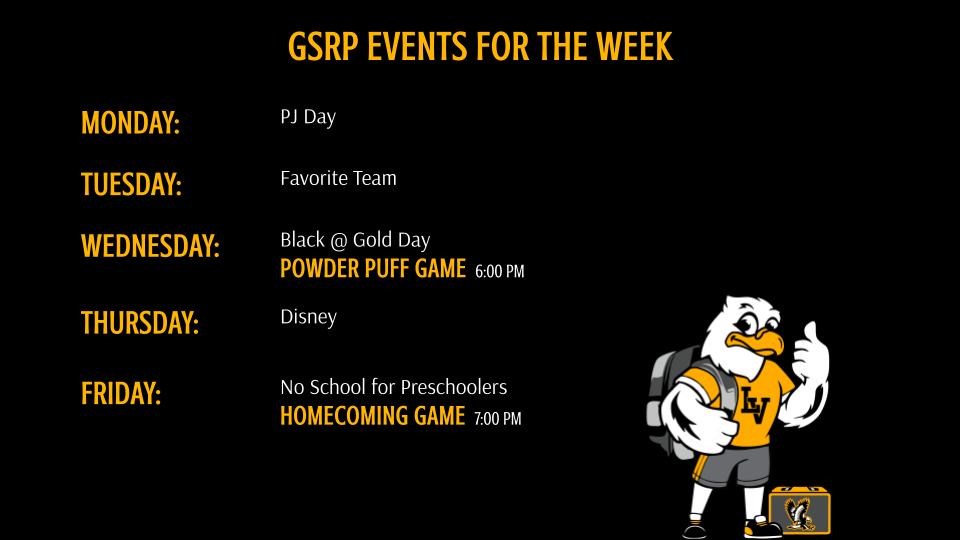 GSRP EVENTS FOR THE WEEK

MONDAY: PJ Day

TUESDAY: Favorite Team

WEDNESDAY: Black @ Gold Day
POWDER PUFF GAME 6:00 PM

THURSDAY: Disney

FRIDAY: No School for Preschoolers
HOMECOMING GAME 7:00 PM

LV